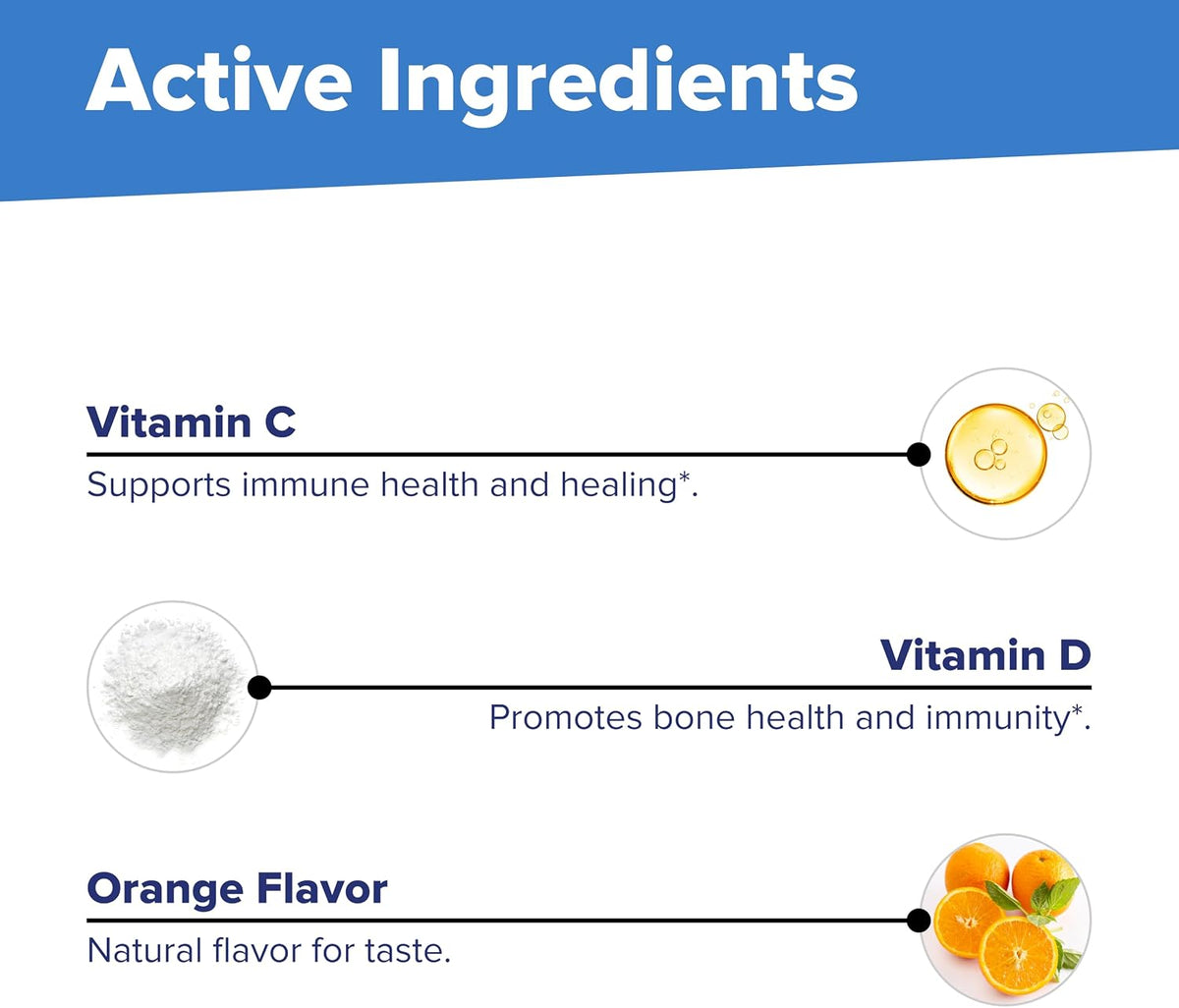 Active Ingredients

Vitamin C
Supports immune health and healing*.

Vitamin D
Promotes bone health and immunity*.

Orange Flavor
Natural flavor for taste.